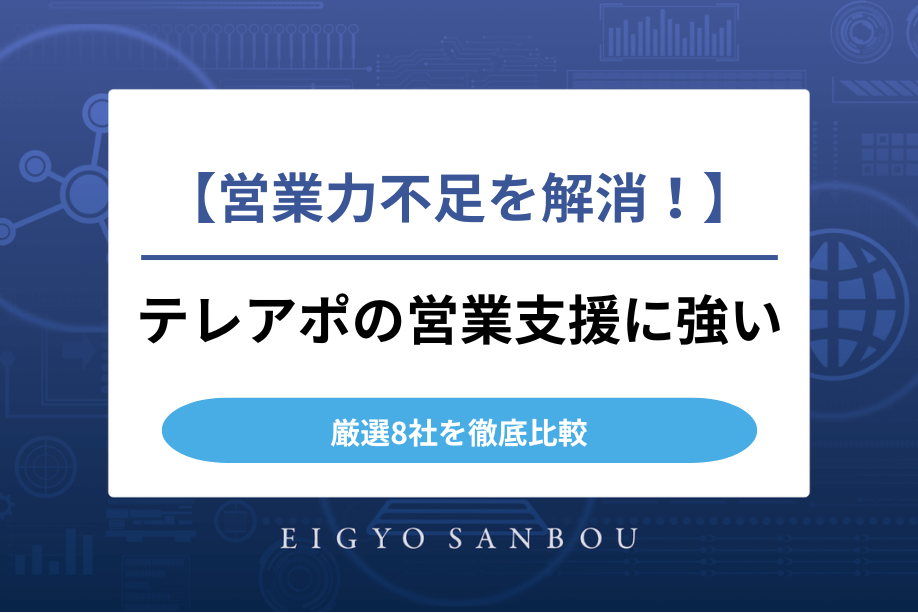 【営業力不足を解消！】

テレアポの営業支援に強い

厳選8社を徹底比較

EIGYO SANBOU